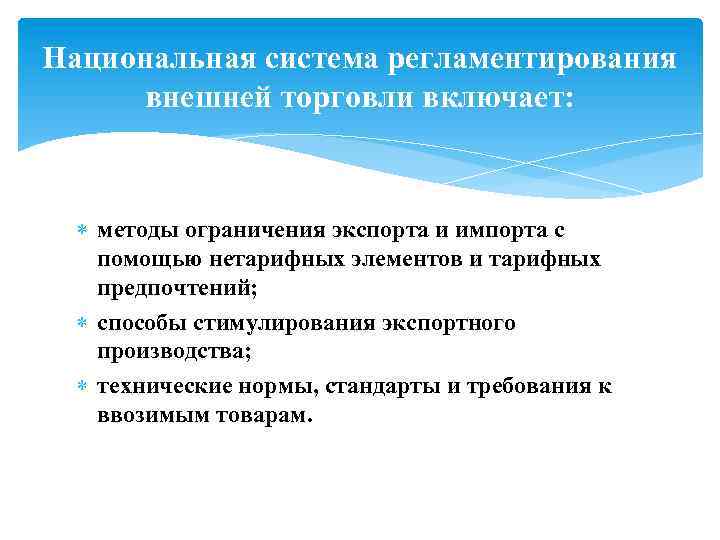 Национальная система регламентирования внешней торговли включает:

* методы ограничения экспорта и импорта с помощью нетарифных элементов и тарифных предпочтений;
* способы стимулирования экспортного производства;
* технические нормы, стандарты и требования к ввозимым товарам.